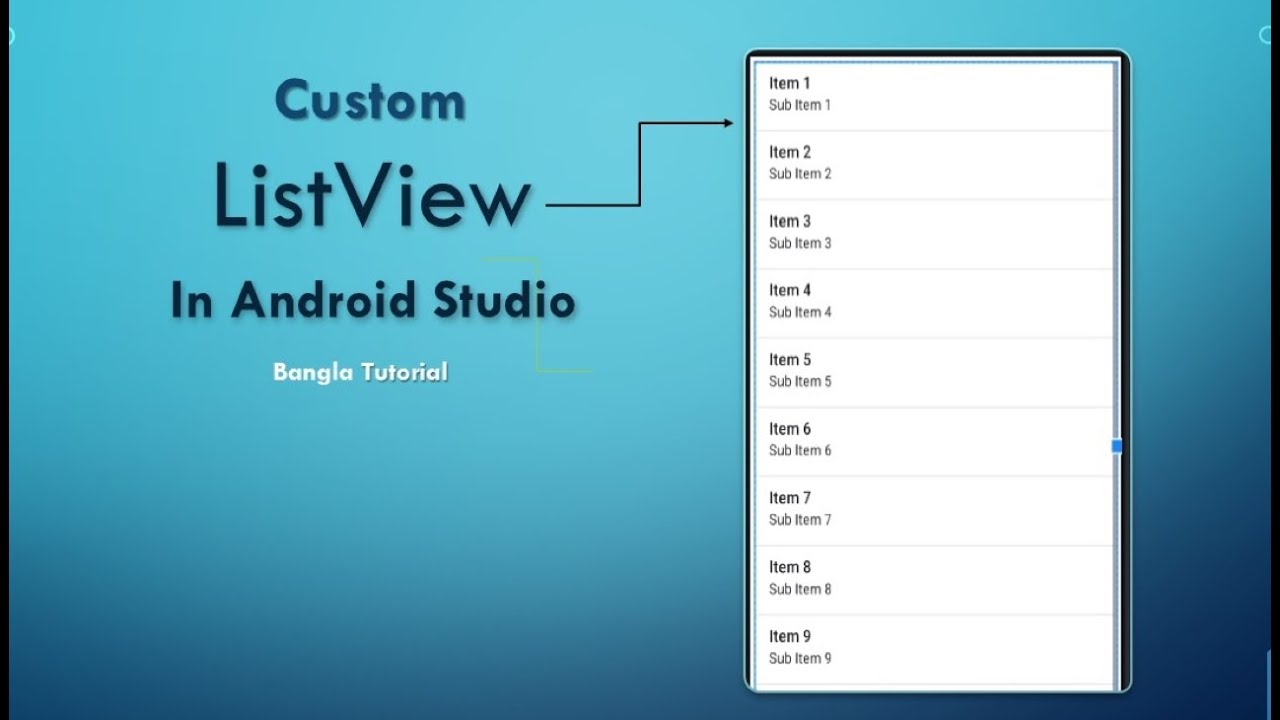 Custom
ListView
In Android Studio

Bangla Tutorial

Item 1
Sub Item 1

Item 2
Sub Item 2

Item 3
Sub Item 3

Item 4
Sub Item 4

Item 5
Sub Item 5

Item 6
Sub Item 6

Item 7
Sub Item 7

Item 8
Sub Item 8

Item 9
Sub Item 9